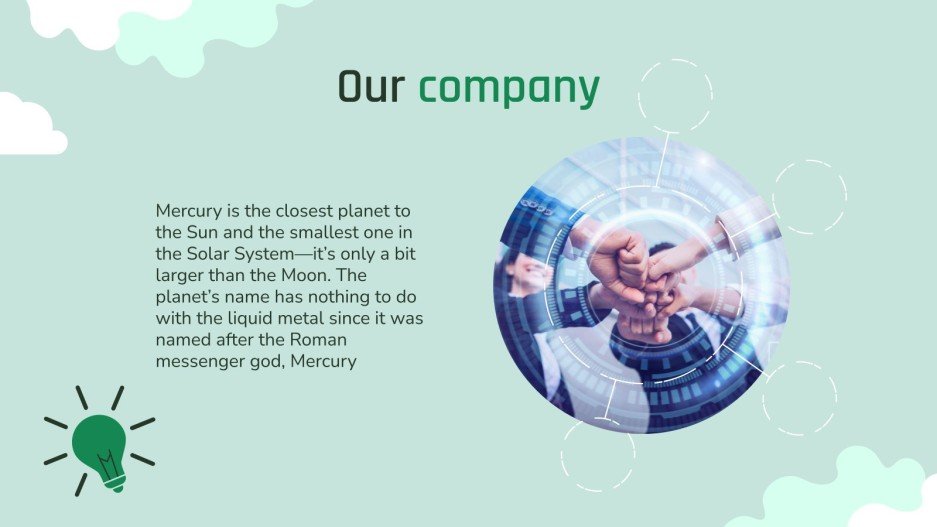 Our company

Mercury is the closest planet to the Sun and the smallest one in the Solar System—it's only a bit larger than the Moon. The planet's name has nothing to do with the liquid metal since it was named after the Roman messenger god, Mercury